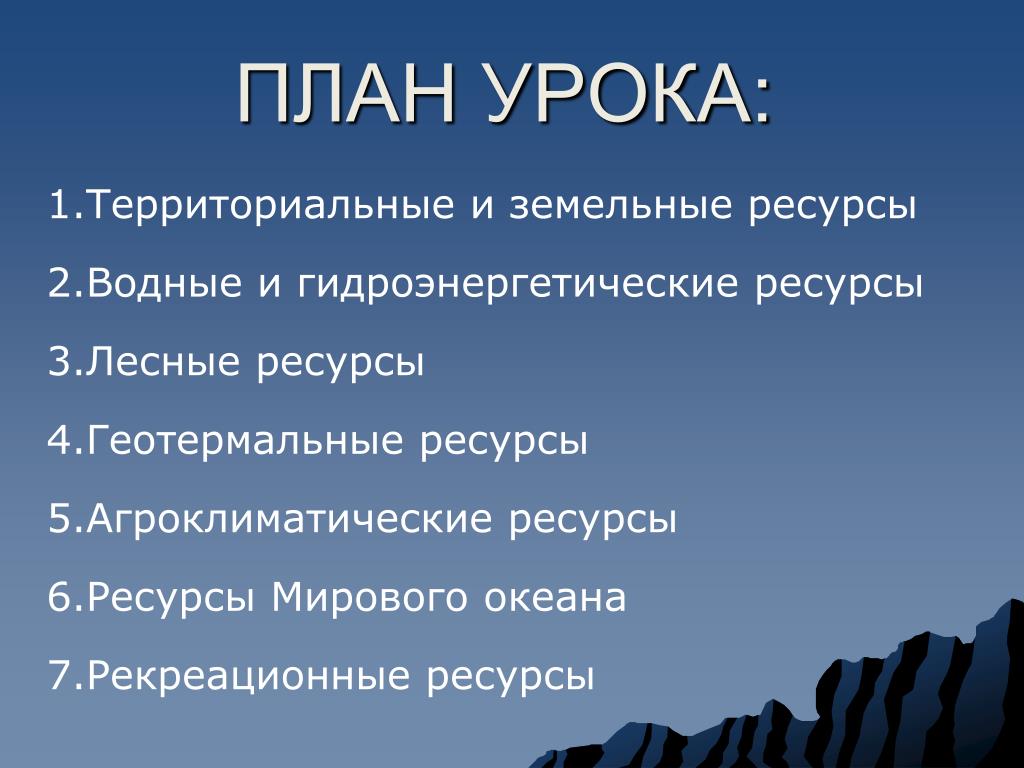 ПЛАН УРОКА:

1.Территориальные и земельные ресурсы

2.Водные и гидроэнергетические ресурсы

3.Лесные ресурсы

4.Геотермальные ресурсы

5.Агроклиматические ресурсы

6.Ресурсы Мирового океана

7.Рекреационные ресурсы